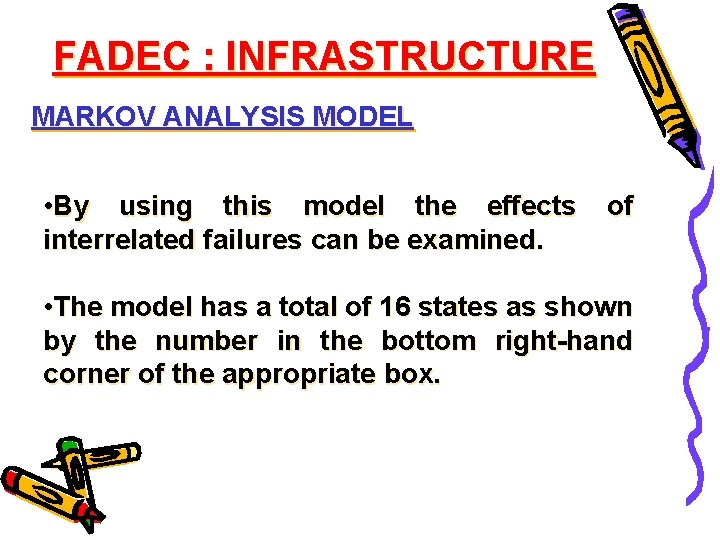 FADEC : INFRASTRUCTURE

MARKOV ANALYSIS MODEL

•By using this model the effects of interrelated failures can be examined.

•The model has a total of 16 states as shown by the number in the bottom right-hand corner of the appropriate box.